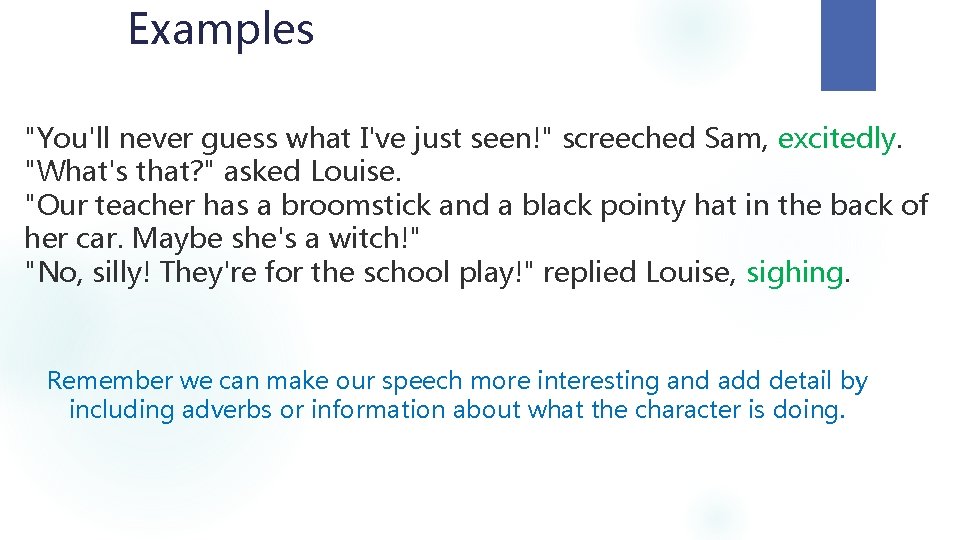 Examples

"You'll never guess what I've just seen!" screeched Sam, excitedly.
"What's that?" asked Louise.
"Our teacher has a broomstick and a black pointy hat in the back of her car. Maybe she's a witch!"
"No, silly! They're for the school play!" replied Louise, sighing.

Remember we can make our speech more interesting and add detail by including adverbs or information about what the character is doing.